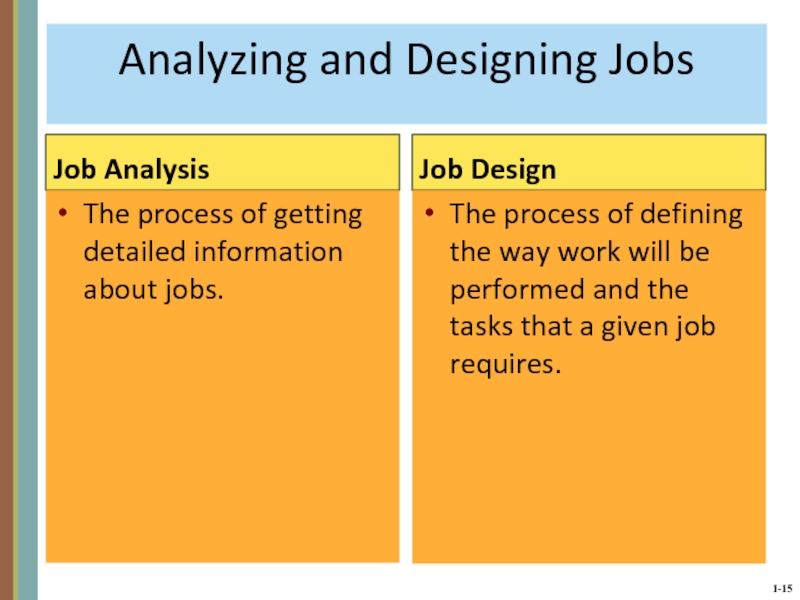 Analyzing and Designing Jobs

Job Analysis

• The process of getting detailed information about jobs.

Job Design

• The process of defining the way work will be performed and the tasks that a given job requires.

1-15